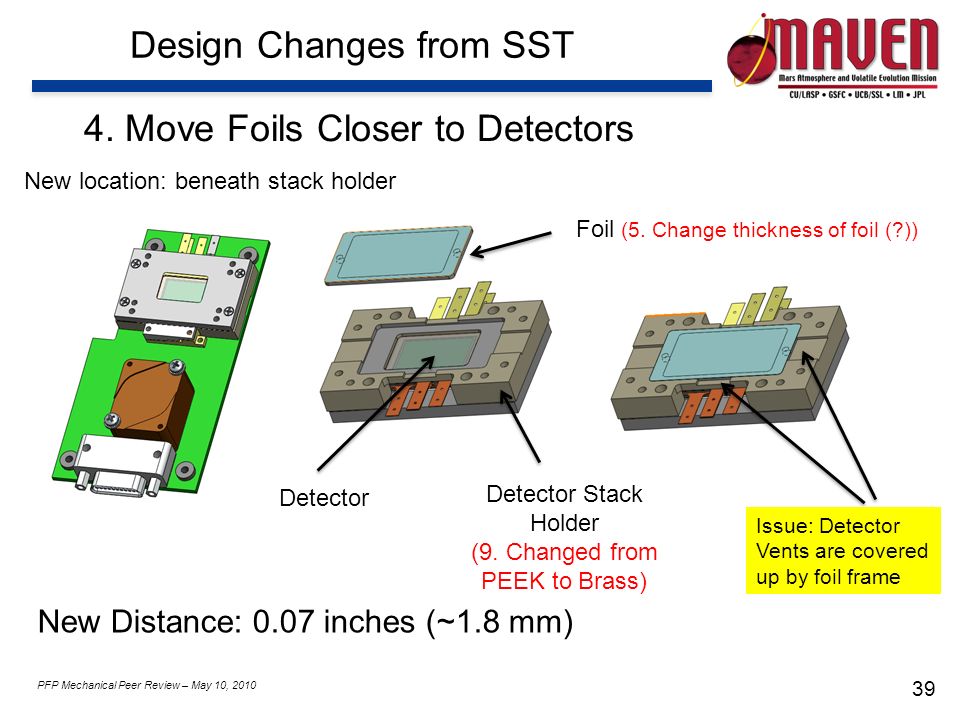 Design Changes from SST

MAVEN
Mars Atmosphere and Volatile Evolution Mission
CU/LASP • GSFC • UCB/SSL • LM • JPL

4. Move Foils Closer to Detectors

New location: beneath stack holder

Foil (5. Change thickness of foil (?))

Detector

Detector Stack Holder (9. Changed from PEEK to Brass)

Issue: Detector Vents are covered up by foil frame

New Distance: 0.07 inches (~1.8 mm)

PFP Mechanical Peer Review – May 10, 2010

39